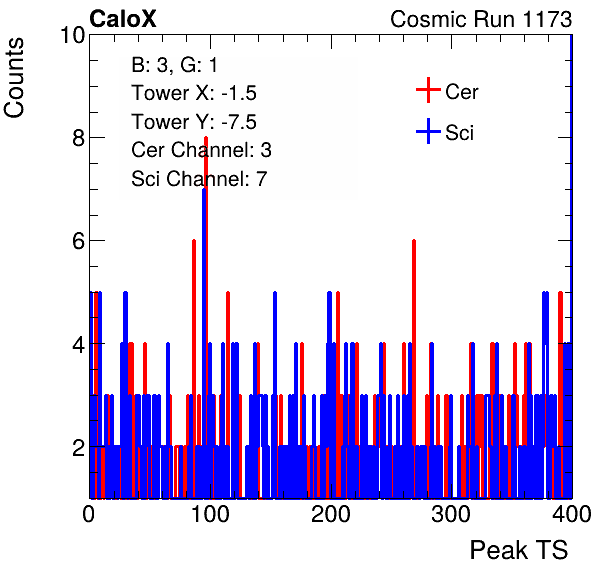 CaloX

Cosmic Run 1173

Counts

10
8
6
4
2

B: 3, G: 1
Tower X: -1.5
Tower Y: -7.5
Cer Channel: 3
Sci Channel: 7

Cer
Sci

0
100
200
300
400

Peak TS